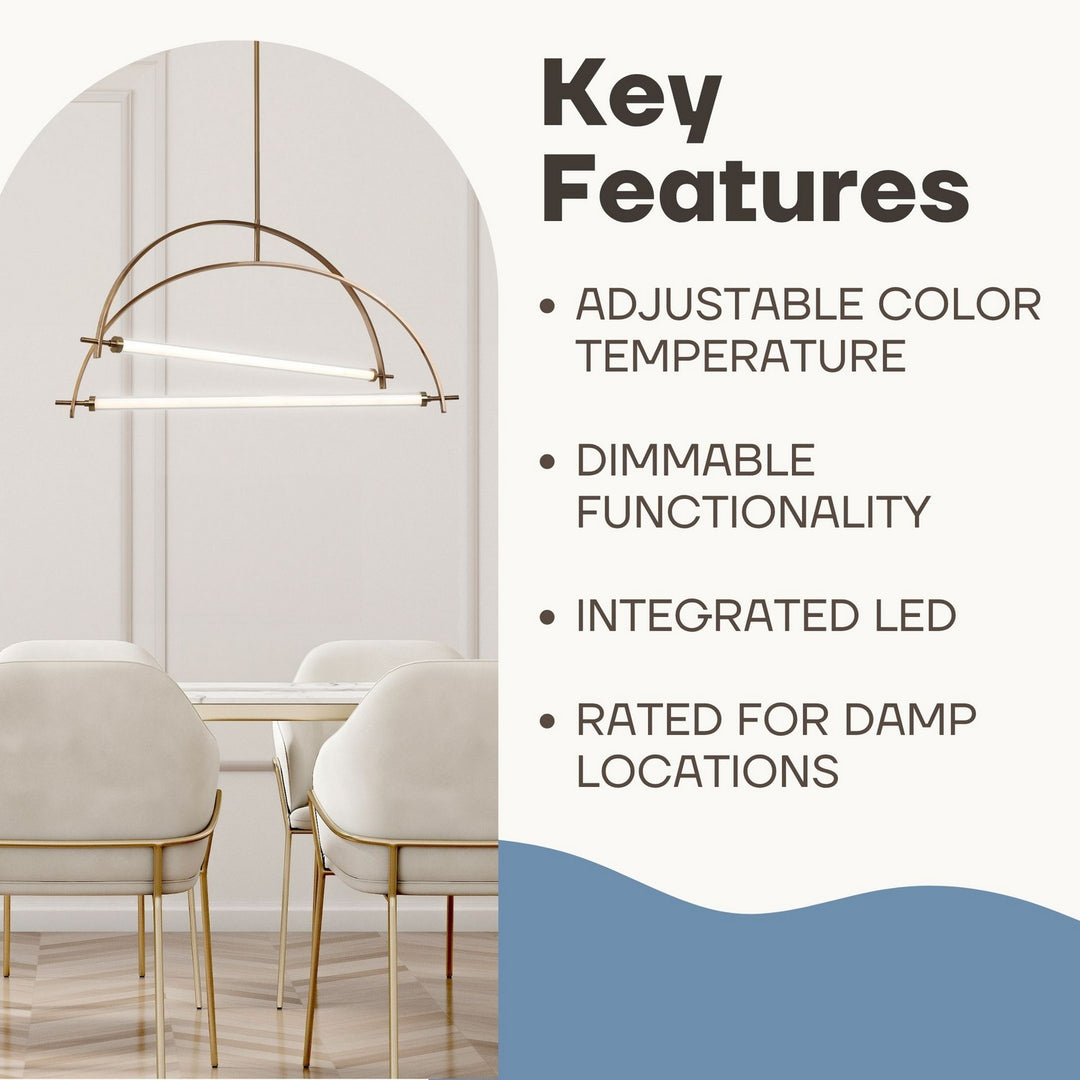 Key Features

• ADJUSTABLE COLOR TEMPERATURE

• DIMMABLE FUNCTIONALITY

• INTEGRATED LED

• RATED FOR DAMP LOCATIONS